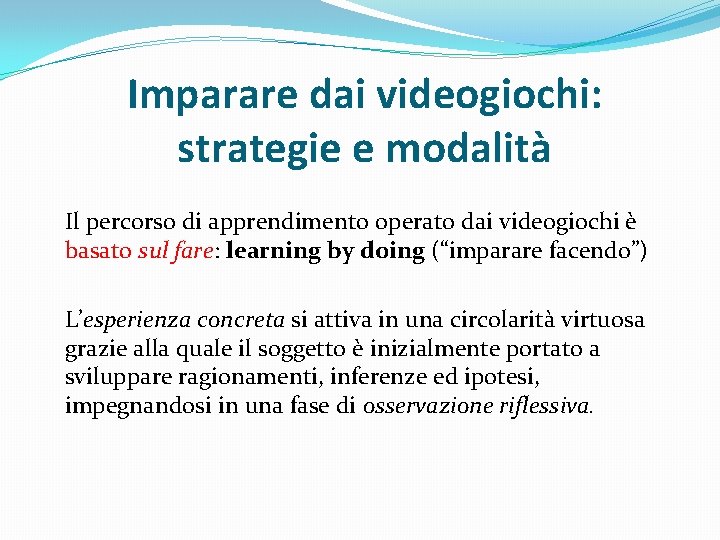 Imparare dai videogiochi: strategie e modalità

Il percorso di apprendimento operato dai videogiochi è basato sul fare: learning by doing (“imparare facendo”)

L’esperienza concreta si attiva in una circolarità virtuosa grazie alla quale il soggetto è inizialmente portato a sviluppare ragionamenti, inferenze ed ipotesi, impegnandosi in una fase di osservazione riflessiva.